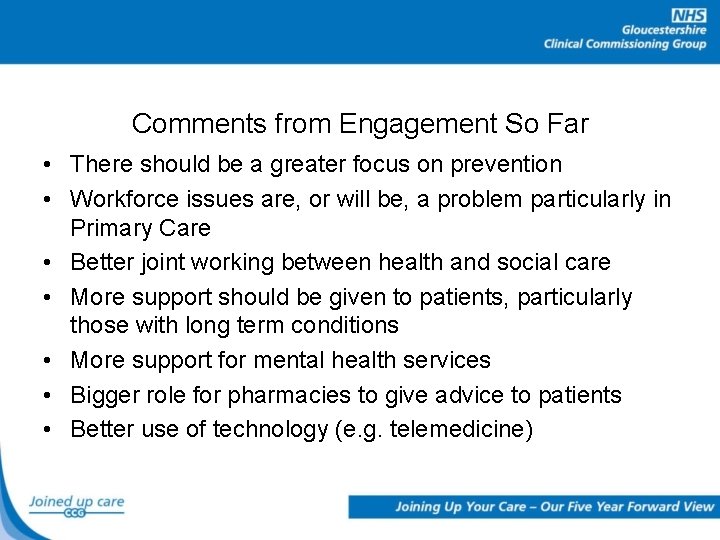 NHS
Gloucestershire
Clinical Commissioning Group

Comments from Engagement So Far

• There should be a greater focus on prevention
• Workforce issues are, or will be, a problem particularly in Primary Care
• Better joint working between health and social care
• More support should be given to patients, particularly those with long term conditions
• More support for mental health services
• Bigger role for pharmacies to give advice to patients
• Better use of technology (e.g. telemedicine)

Joined up care
CCG

Joining Up Your Care – Our Five Year Forward View